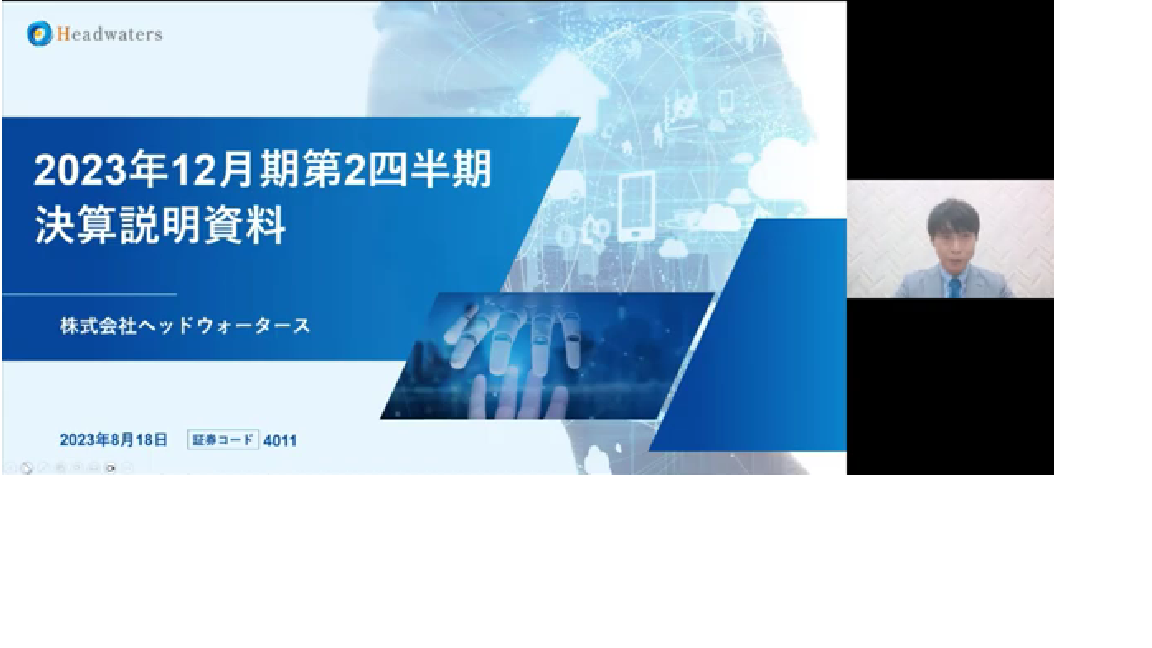 Headwaters

2023年12月期第2四半期
決算説明資料

株式会社ヘッドウォータース

2023年8月18日 証券コード 4011